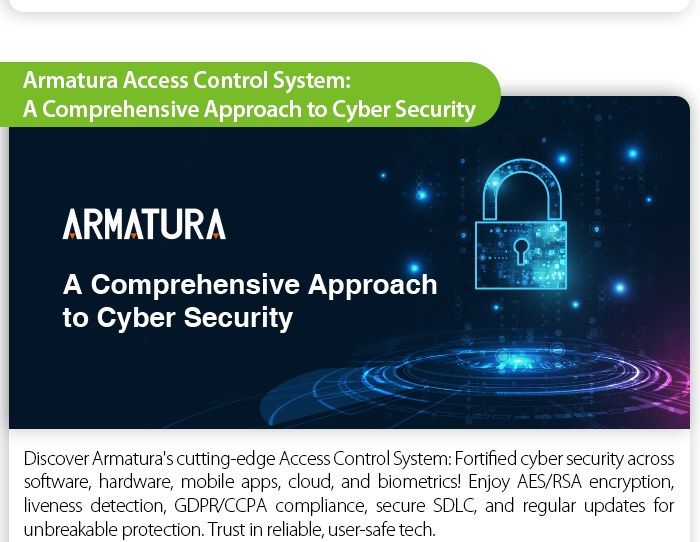 Armatura Access Control System:
A Comprehensive Approach to Cyber Security

ARMATURA

A Comprehensive Approach to Cyber Security

Discover Armatura's cutting-edge Access Control System: Fortified cyber security across software, hardware, mobile apps, cloud, and biometrics! Enjoy AES/RSA encryption, liveness detection, GDPR/CCPA compliance, secure SDLC, and regular updates for unbreakable protection. Trust in reliable, user-safe tech.